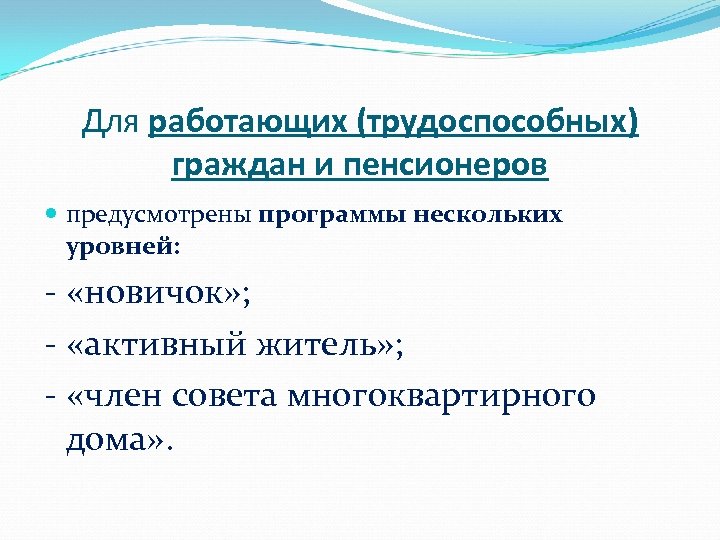 Для работающих (трудоспособных) граждан и пенсионеров

предусмотрены программы нескольких уровней:

- «новичок»;

- «активный житель»;

- «член совета многоквартирного дома».